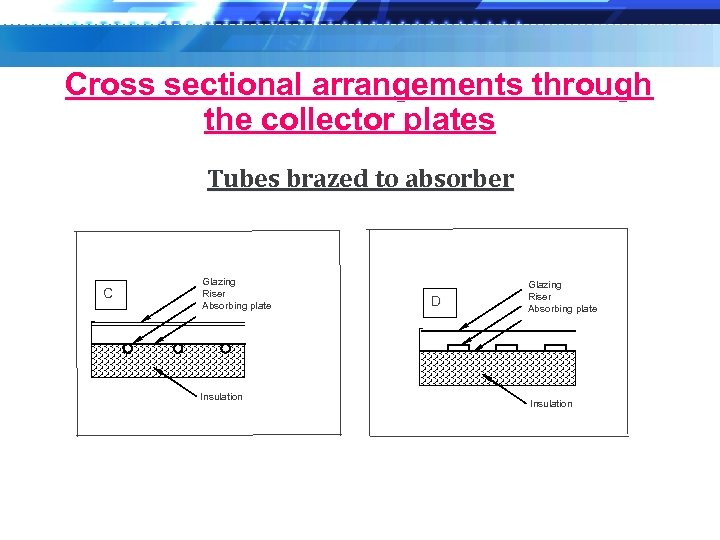 Cross sectional arrangements through the collector plates

Tubes brazed to absorber

C

Glazing
Riser
Absorbing plate

Insulation

D

Glazing
Riser
Absorbing plate

Insulation